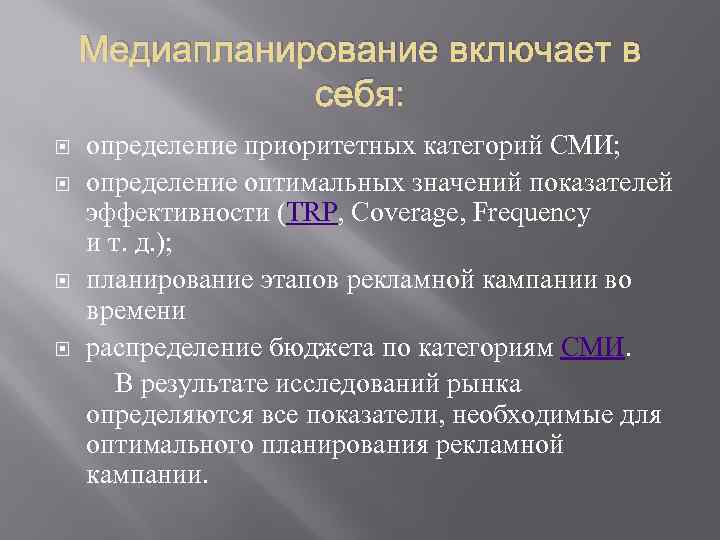 Медиапланирование включает в себя:

определение приоритетных категорий СМИ;

определение оптимальных значений показателей эффективности (TRP, Coverage, Frequency и т. д.);

планирование этапов рекламной кампании во времени

распределение бюджета по категориям СМИ.

В результате исследований рынка определяются все показатели, необходимые для оптимального планирования рекламной кампании.